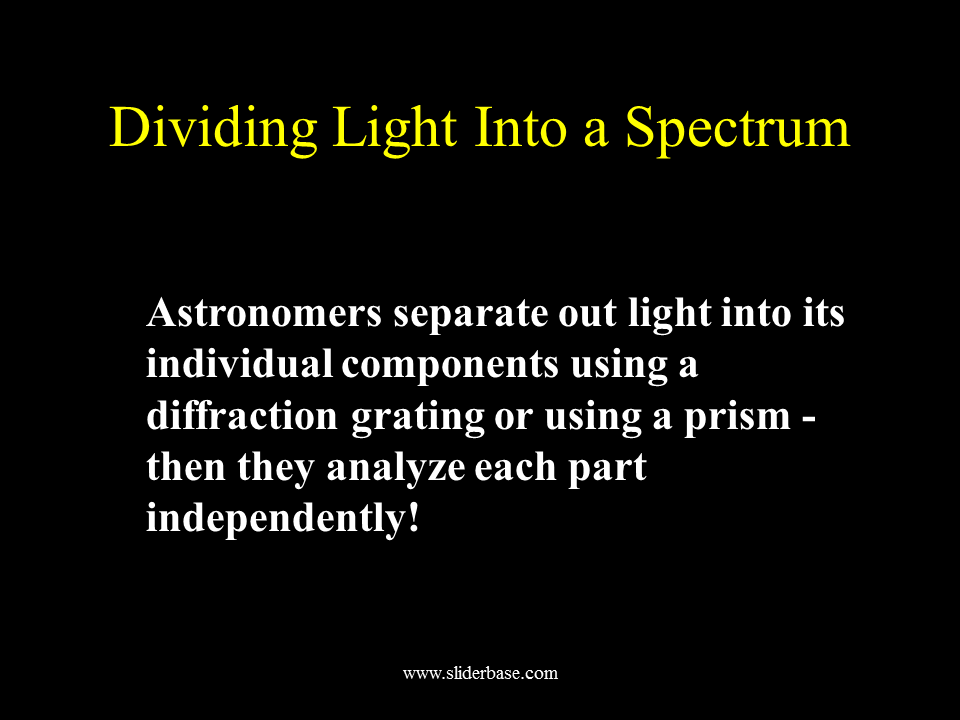 Dividing Light Into a Spectrum

Astronomers separate out light into its individual components using a diffraction grating or using a prism - then they analyze each part independently!

www.sliderbase.com